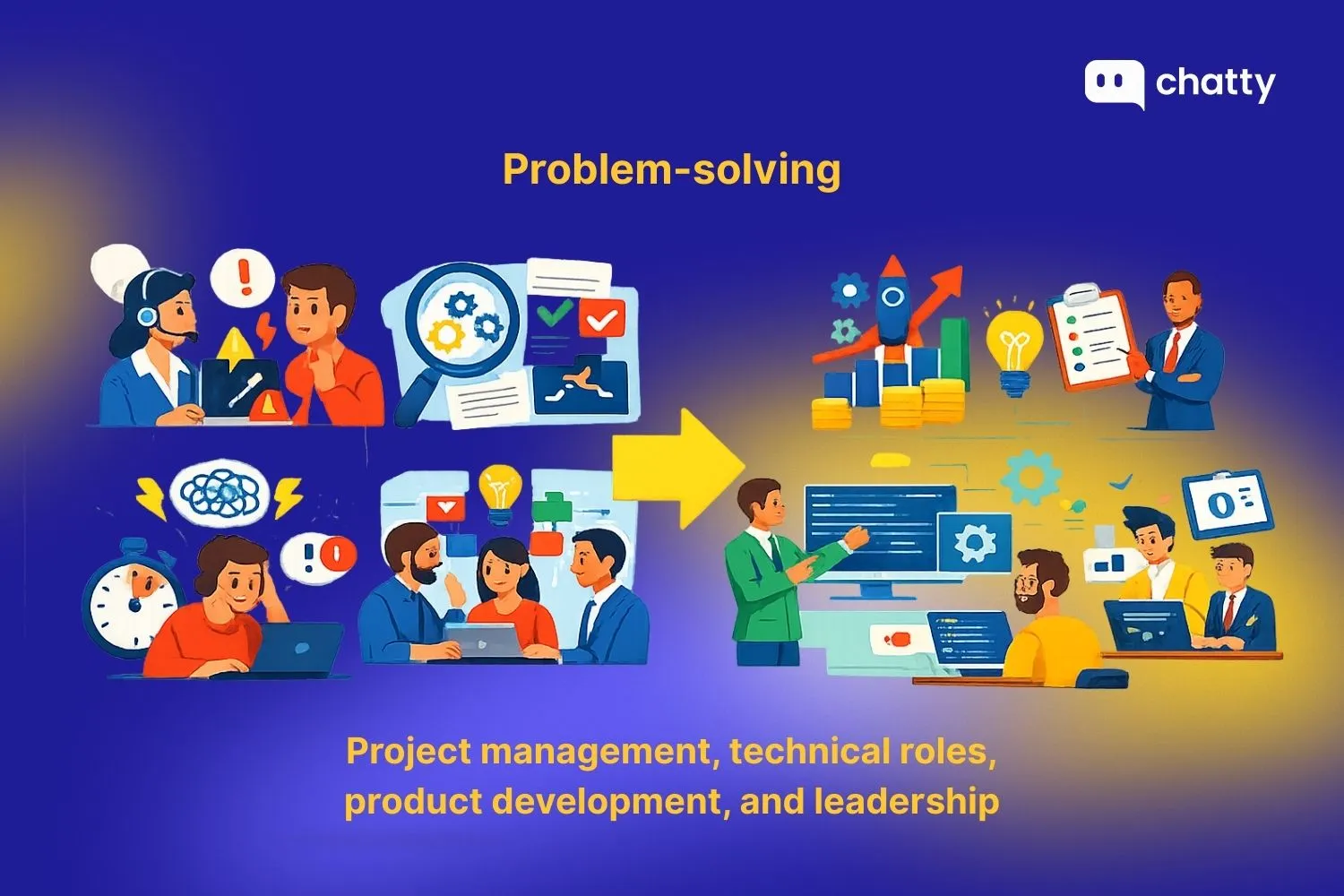 chatty

Problem-solving

Project management, technical roles, product development, and leadership